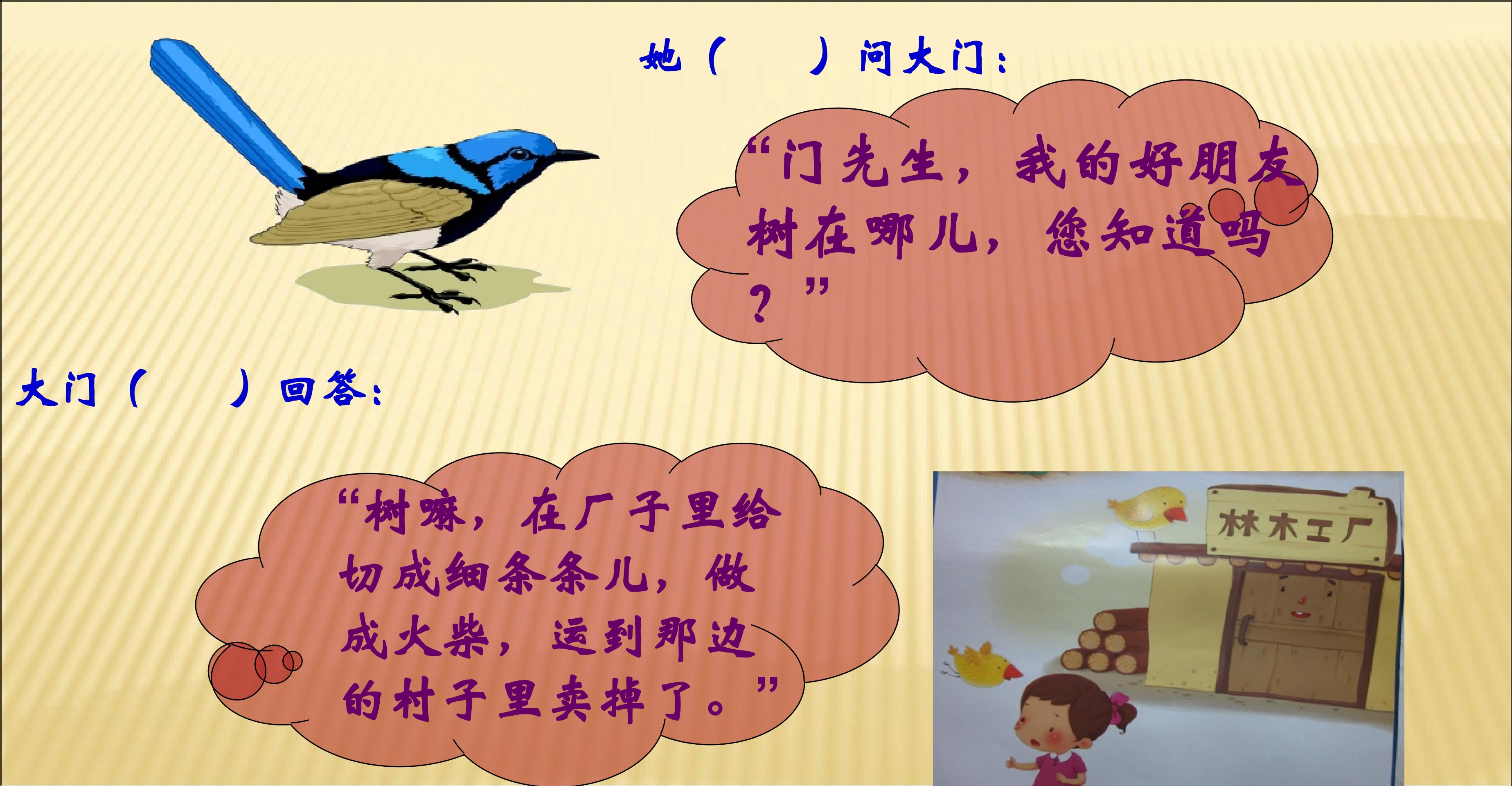 她（　　）问大门：

“门先生，我的好朋友树在哪儿，您知道吗？”

大门（　　）回答：

“树嘛，在厂子里给切成细条条儿，做成火柴，运到那边的村子里卖掉了。”

林木工厂